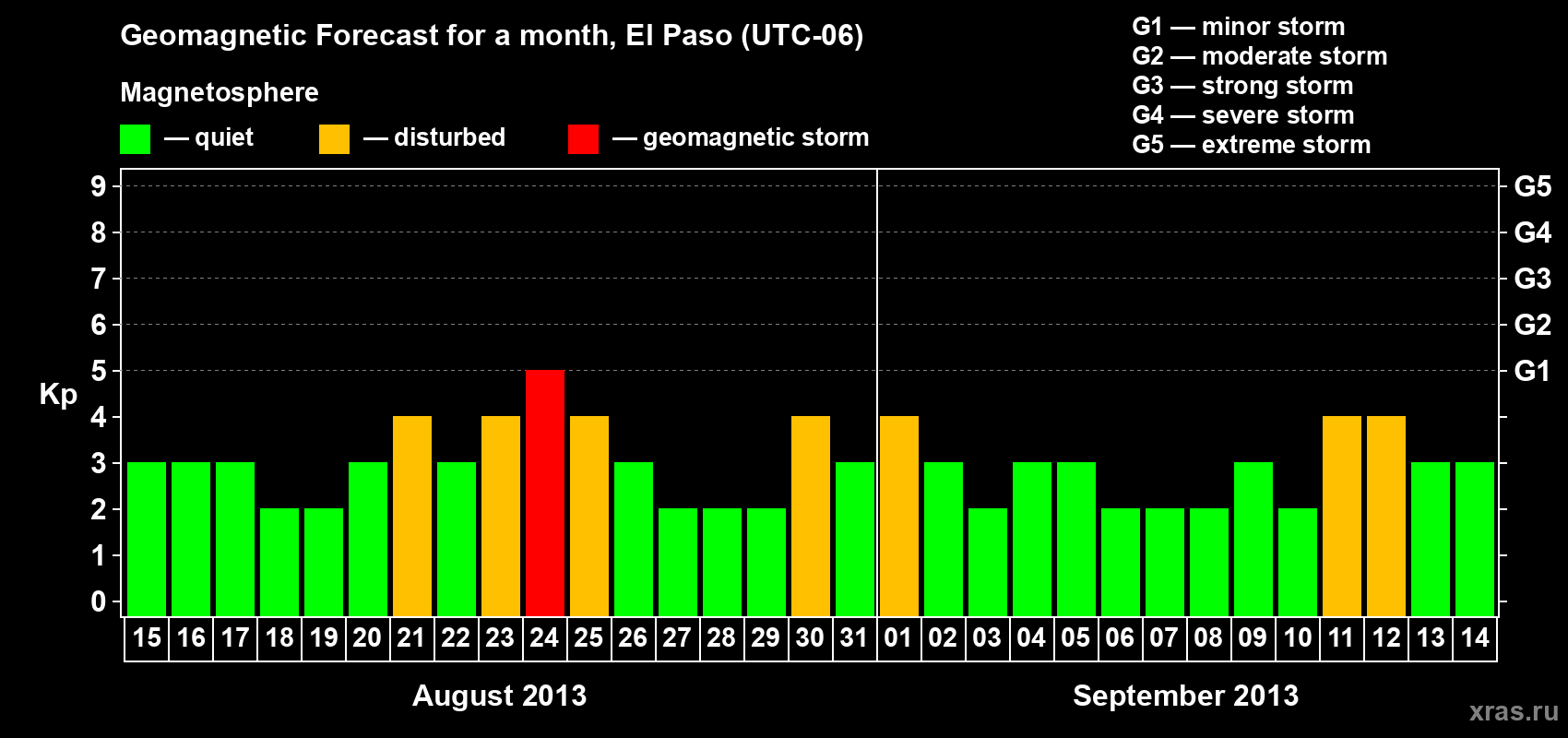 Geomagnetic Forecast for a month, El Paso (UTC-06)

Magnetosphere

— quiet — disturbed — geomagnetic storm

G1 — minor storm
G2 — moderate storm
G3 — strong storm
G4 — severe storm
G5 — extreme storm

Kp

9 8 7 6 5 4 3 2 1 0

G5 G4 G3 G2 G1

15 16 17 18 19 20 21 22 23 24 25 26 27 28 29 30 31 01 02 03 04 05 06 07 08 09 10 11 12 13 14

August 2013

September 2013

xras.ru